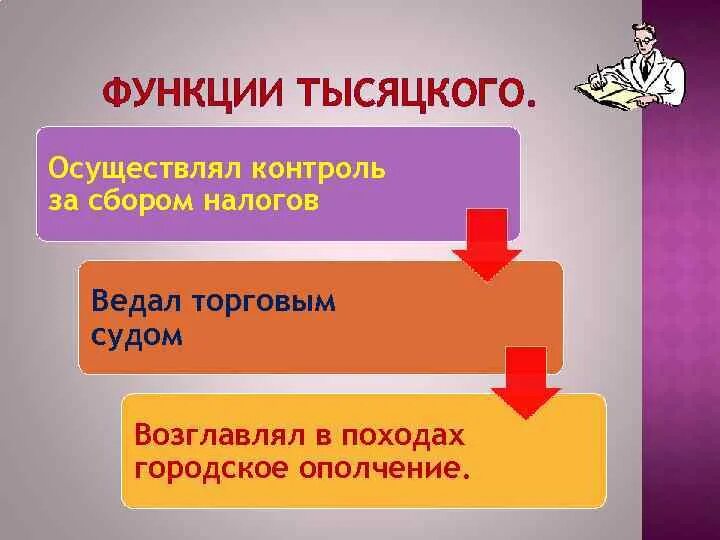 ФУНКЦИИ ТЫСЯЦКОГО.

Осуществлял контроль за сбором налогов

Ведал торговым судом

Возглавлял в походах городское ополчение.